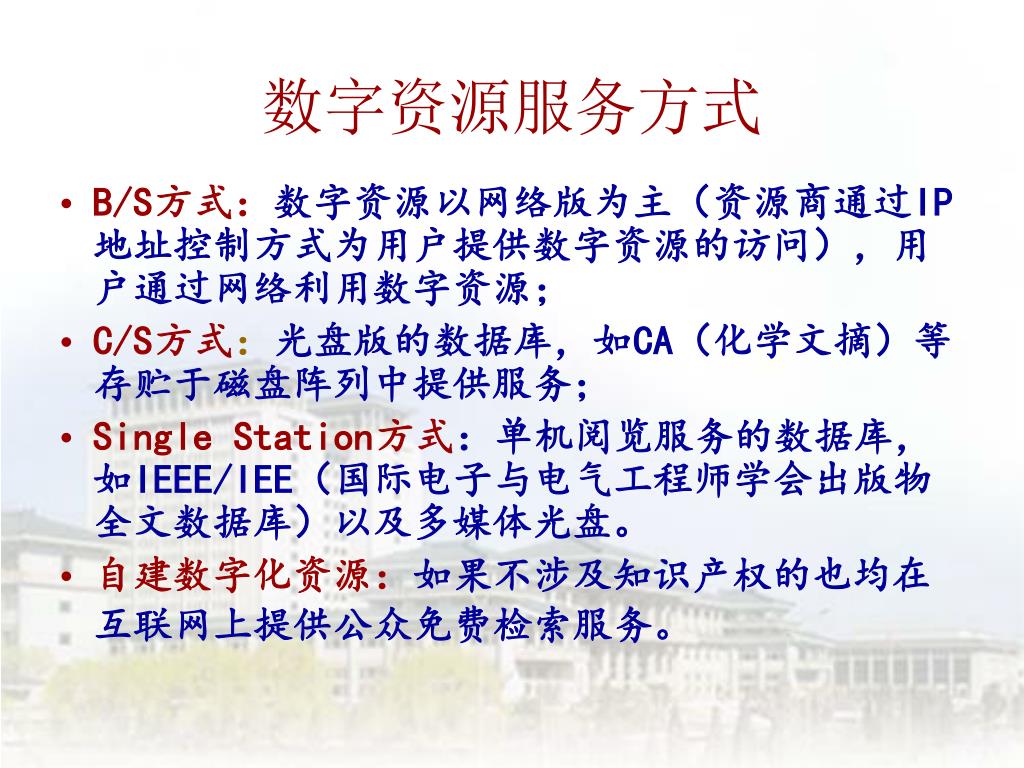 数字资源服务方式

• B/S方式：数字资源以网络版为主（资源商通过IP地址控制方式为用户提供数字资源的访问），用户通过网络利用数字资源；
• C/S方式：光盘版的数据库，如CA（化学文摘）等存贮于磁盘阵列中提供服务；
• Single Station方式：单机阅览服务的数据库，如IEEE/IEE（国际电子与电气工程师学会出版物全文数据库）以及多媒体光盘。
• 自建数字化资源：如果不涉及知识产权的也均在互联网上提供公众免费检索服务。